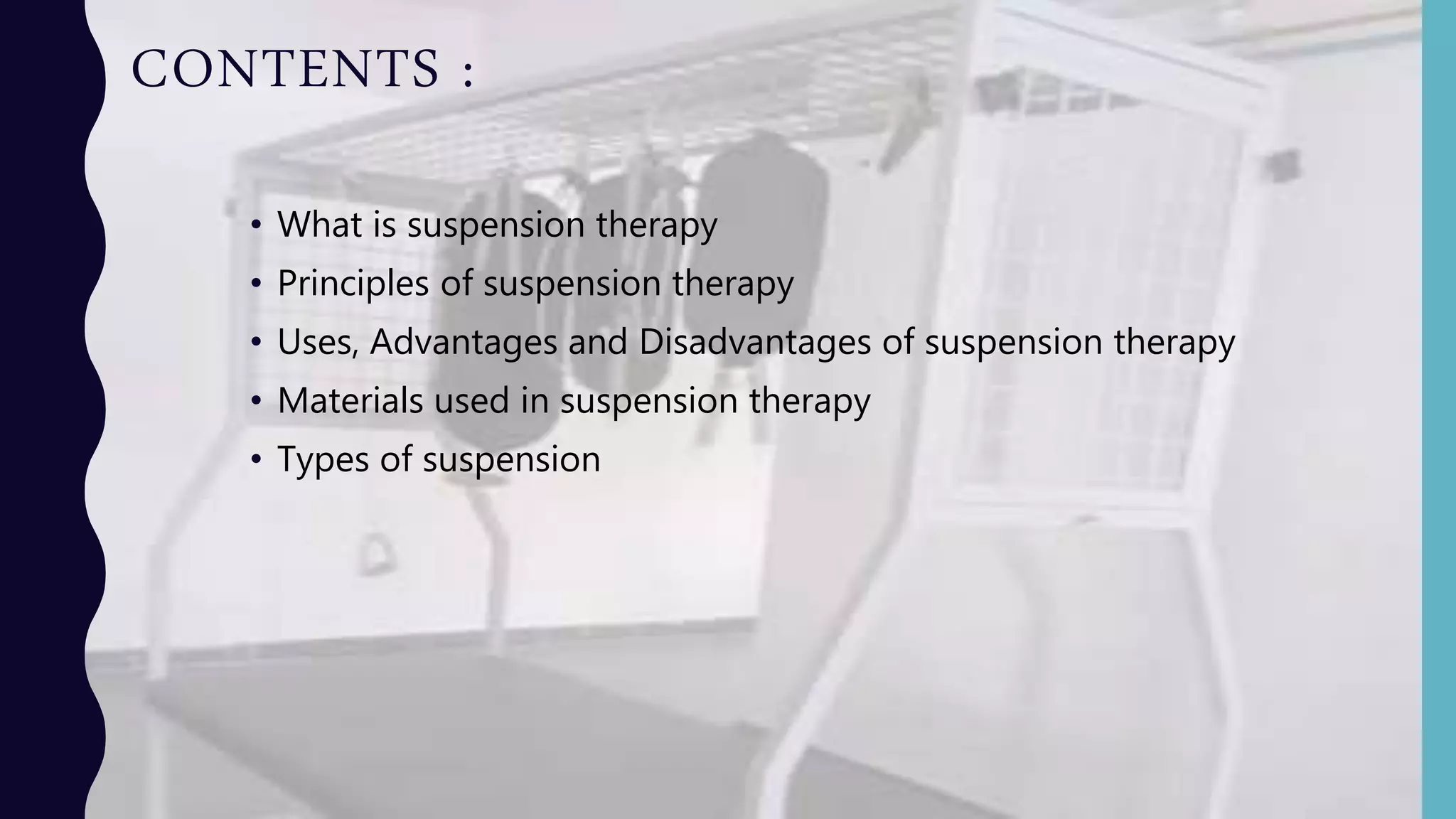 CONTENTS :

• What is suspension therapy
• Principles of suspension therapy
• Uses, Advantages and Disadvantages of suspension therapy
• Materials used in suspension therapy
• Types of suspension